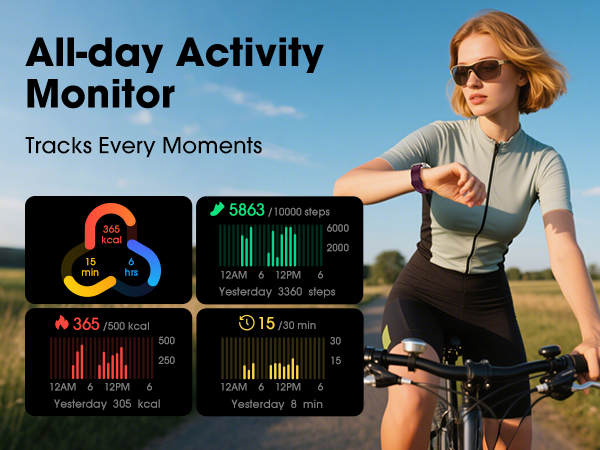 All-day Activity Monitor

Tracks Every Moments

365 kcal
15 min
6 hrs

5863 /10000 steps
6000
2000
12AM 6 12PM 6
Yesterday 3360 steps

365 /500 kcal
500
250
12AM 6 12PM 6
Yesterday 305 kcal

15 /30 min
30
15
12AM 6 12PM 6
Yesterday 8 min